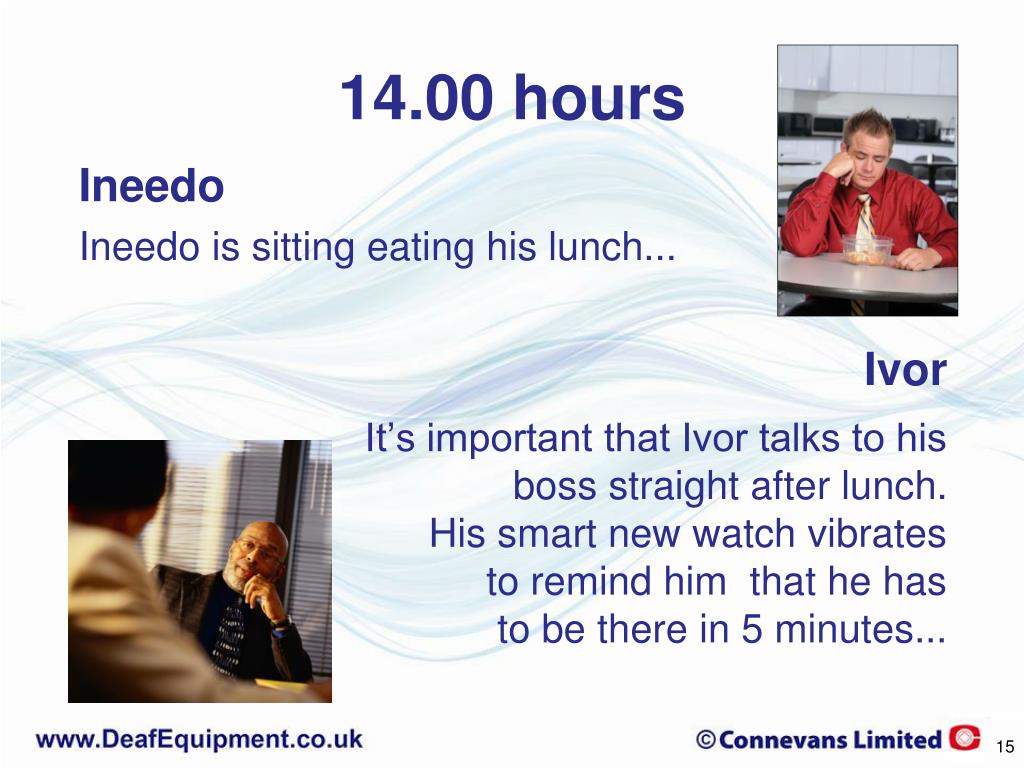 14.00 hours

Ineedo

Ineedo is sitting eating his lunch...

Ivor

It's important that Ivor talks to his boss straight after lunch. His smart new watch vibrates to remind him that he has to be there in 5 minutes...

www.DeafEquipment.co.uk

©Connevans Limited

15